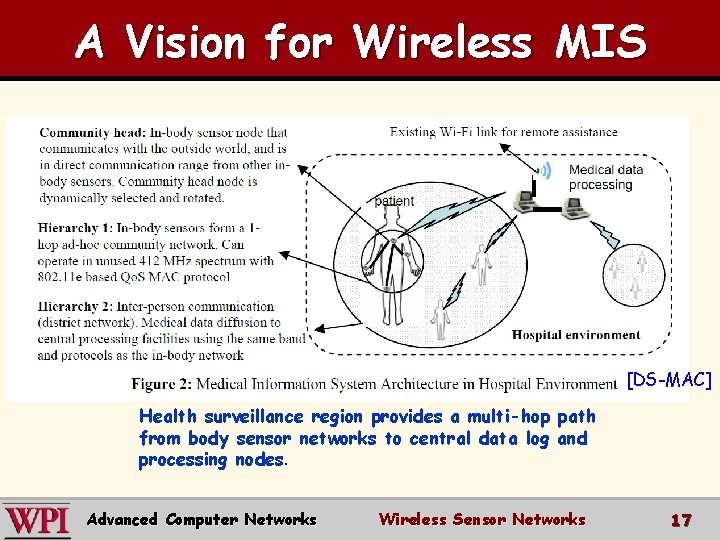 A Vision for Wireless MIS

Community head: In-body sensor node that communicates with the outside world, and is in direct communication range from other in-body sensors. Community head node is dynamically selected and rotated.

Hierarchy 1: In-body sensors form a 1-hop ad-hoc community network. Can operate in unused 412 MHz spectrum with 802.11e based QoS MAC protocol

Hierarchy 2: Inter-person communication (district network). Medical data diffusion to central processing facilities using the same band and protocols as the in-body network

Existing Wi-Fi link for remote assistance

Medical data processing

patient

Hospital environment

Figure 2: Medical Information System Architecture in Hospital Environment [DS-MAC]

Health surveillance region provides a multi-hop path from body sensor networks to central data log and processing nodes.

WPI Advanced Computer Networks Wireless Sensor Networks 17